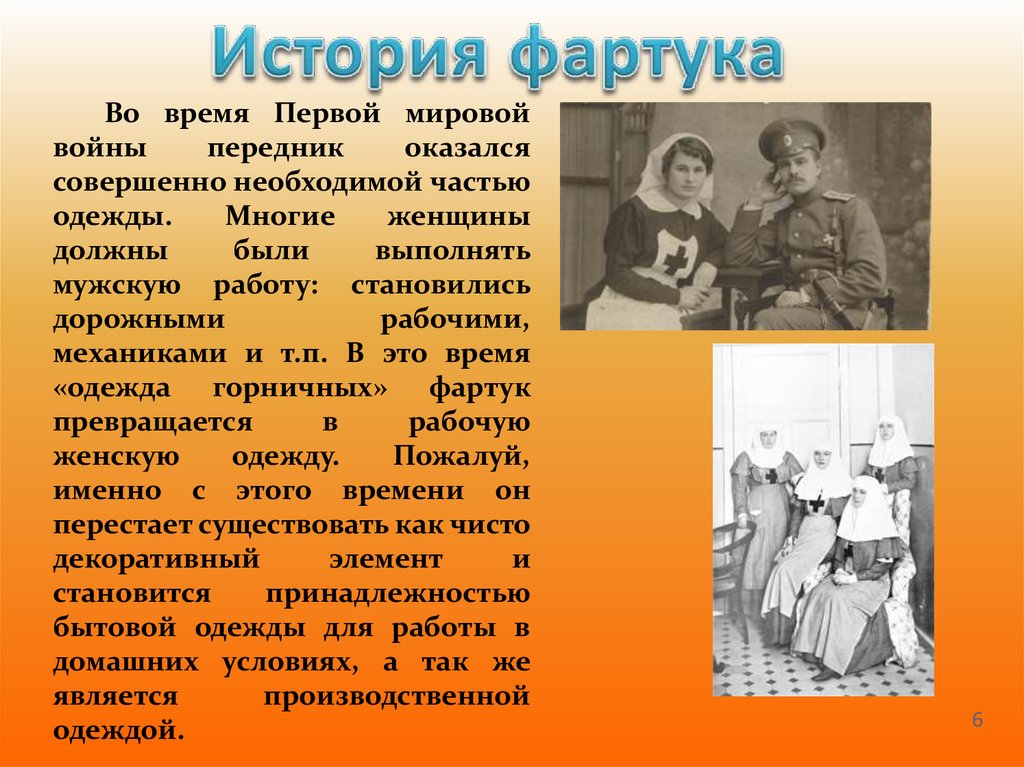 История фартука

Во время Первой мировой войны передник оказался совершенно необходимой частью одежды. Многие женщины должны были выполнять мужскую работу: становились дорожными рабочими, механиками и т.п. В это время «одежда горничных» фартук превращается в рабочую женскую одежду. Пожалуй, именно с этого времени он перестает существовать как чисто декоративный элемент и становится принадлежностью бытовой одежды для работы в домашних условиях, а так же является производственной одеждой.

6